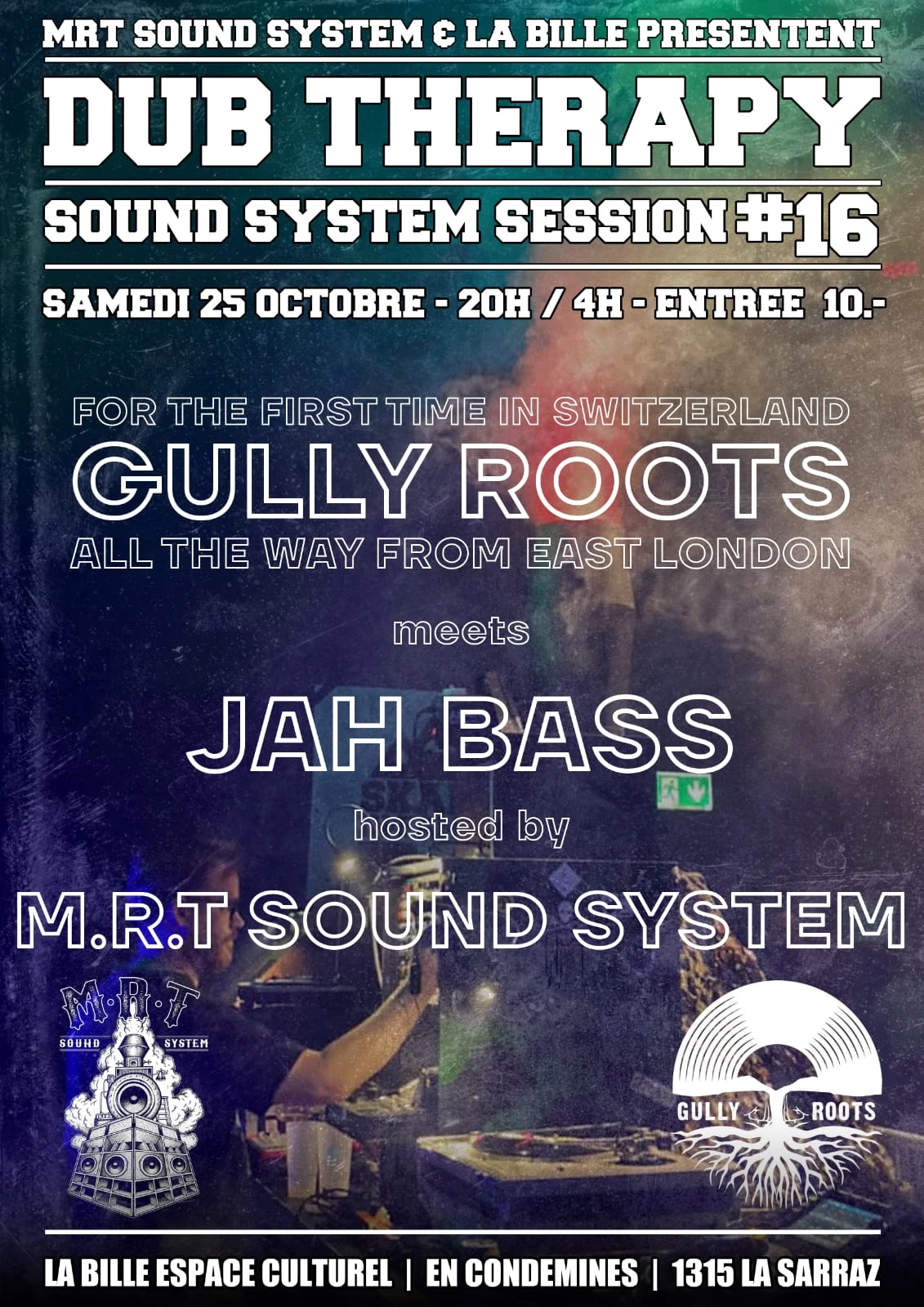 MRT SOUND SYSTEM & LA BILLE PRESENTENT

DUB THERAPY

SOUND SYSTEM SESSION #16

SAMEDI 25 OCTOBRE - 20H / 4H - ENTREE 10.-

FOR THE FIRST TIME IN SWITZERLAND
GULLY ROOTS
ALL THE WAY FROM EAST LONDON

meets

JAH BASS

hosted by

M.R.T SOUND SYSTEM

M.R.T
SOUND SYSTEM

GULLY ROOTS

LA BILLE ESPACE CULTUREL | EN CONDEMINES | 1315 LA SARRAZ